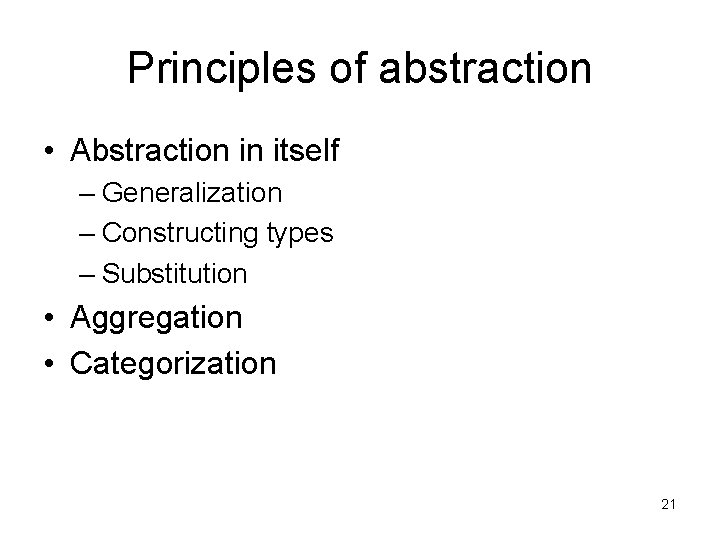 Principles of abstraction

• Abstraction in itself
– Generalization
– Constructing types
– Substitution
• Aggregation
• Categorization

21